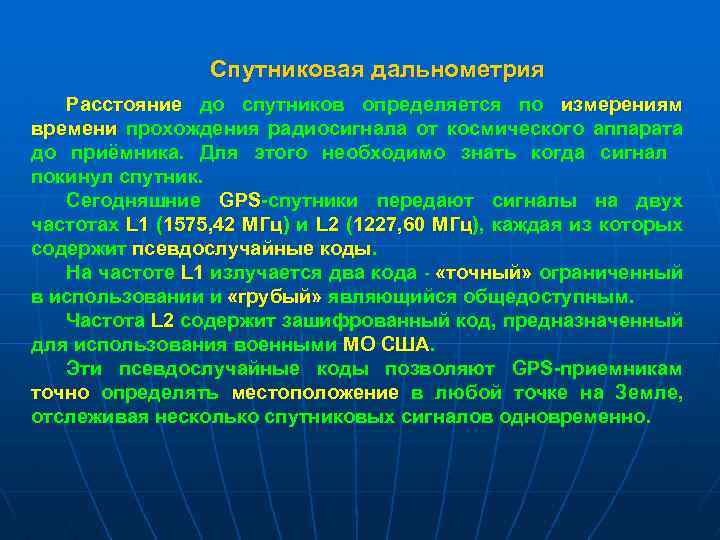 Спутниковая дальнометрия

Расстояние до спутников определяется по измерениям времени прохождения радиосигнала от космического аппарата до приёмника. Для этого необходимо знать когда сигнал покинул спутник.

Сегодняшние GPS-спутники передают сигналы на двух частотах L1 (1575,42 МГц) и L2 (1227,60 МГц), каждая из которых содержит псевдослучайные коды.

На частоте L1 излучается два кода - «точный» ограниченный в использовании и «грубый» являющийся общедоступным.

Частота L2 содержит зашифрованный код, предназначенный для использования военными МО США.

Эти псевдослучайные коды позволяют GPS-приемникам точно определять местоположение в любой точке на Земле, отслеживая несколько спутниковых сигналов одновременно.